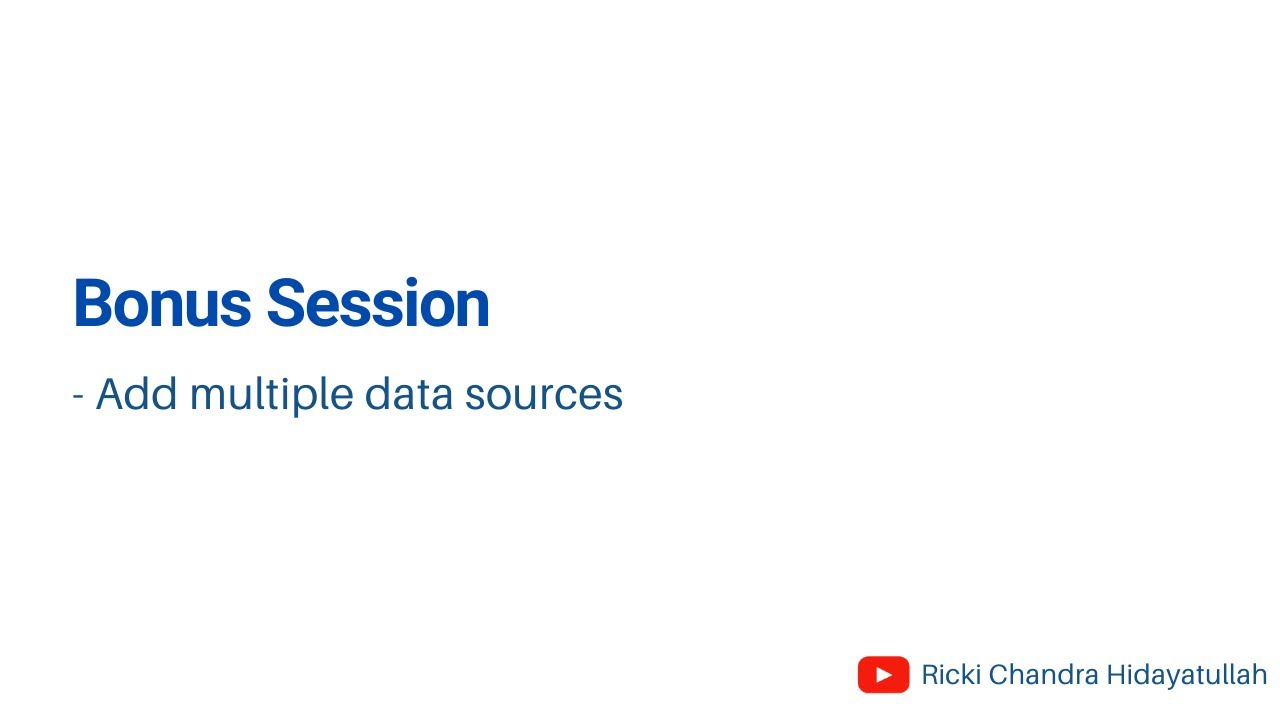 Bonus Session

- Add multiple data sources

Ricki Chandra Hidayatullah